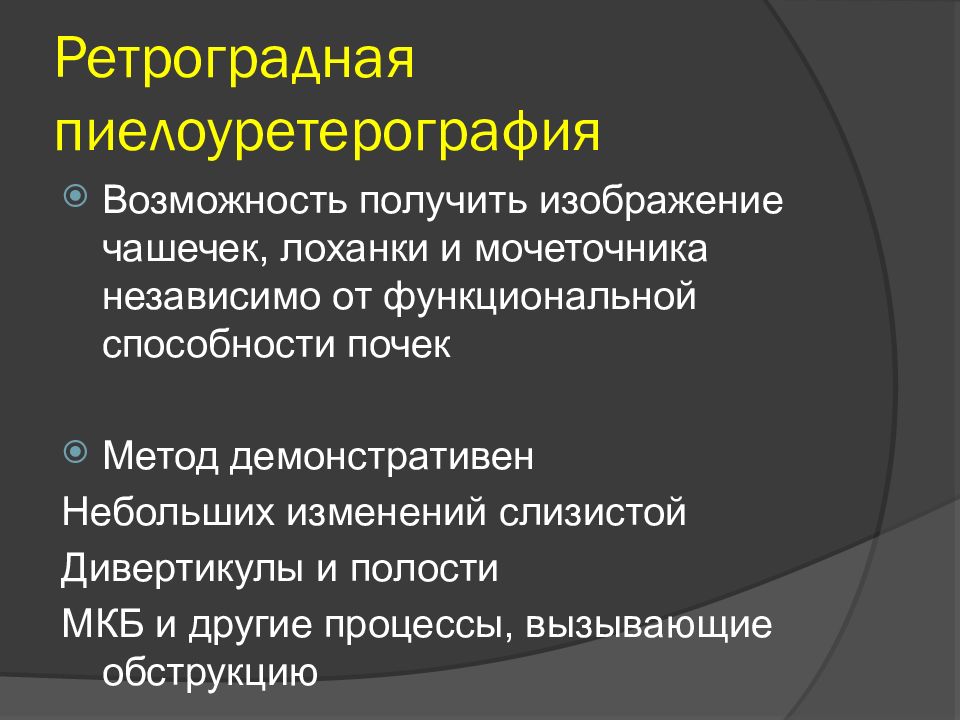 Ретроградная пиелоуретерография

Возможность получить изображение чашечек, лоханки и мочеточника независимо от функциональной способности почек

Метод демонстративен

Небольших изменений слизистой

Дивертикулы и полости

МКБ и другие процессы, вызывающие обструкцию